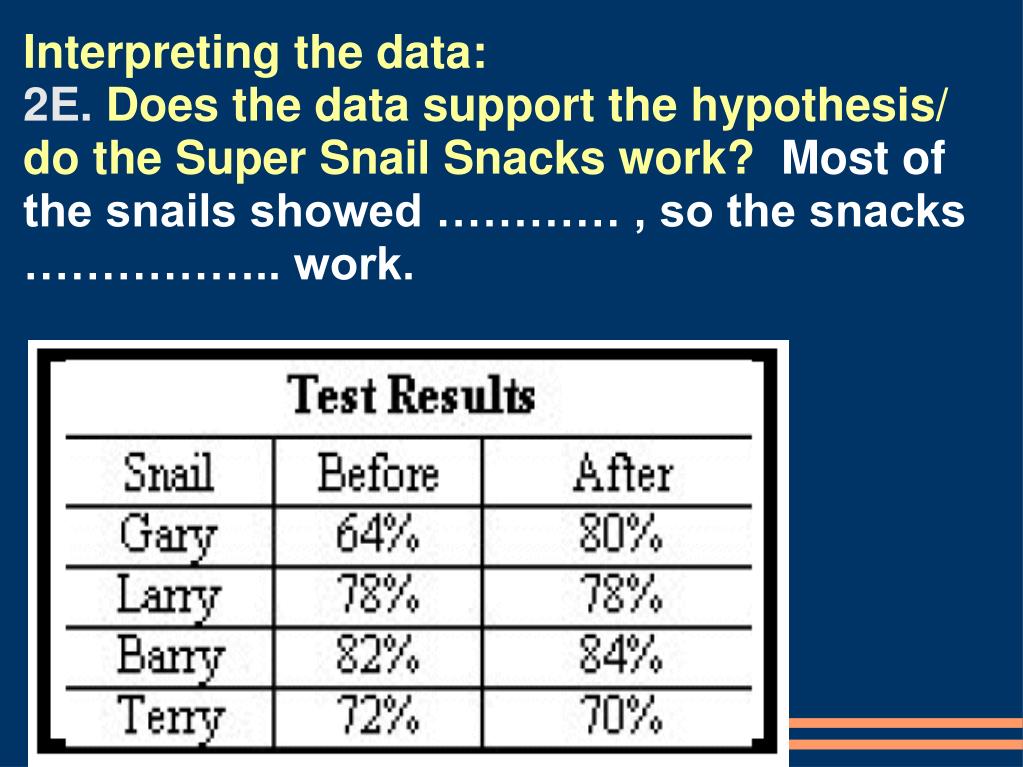 Interpreting the data:
2E. Does the data support the hypothesis/ do the Super Snail Snacks work? Most of the snails showed ………… , so the snacks …………….. work.

Test Results

| Snail | Before | After |
|---|---|---|
| Gary | 64% | 80% |
| Larry | 78% | 78% |
| Barry | 82% | 84% |
| Terry | 72% | 70% |